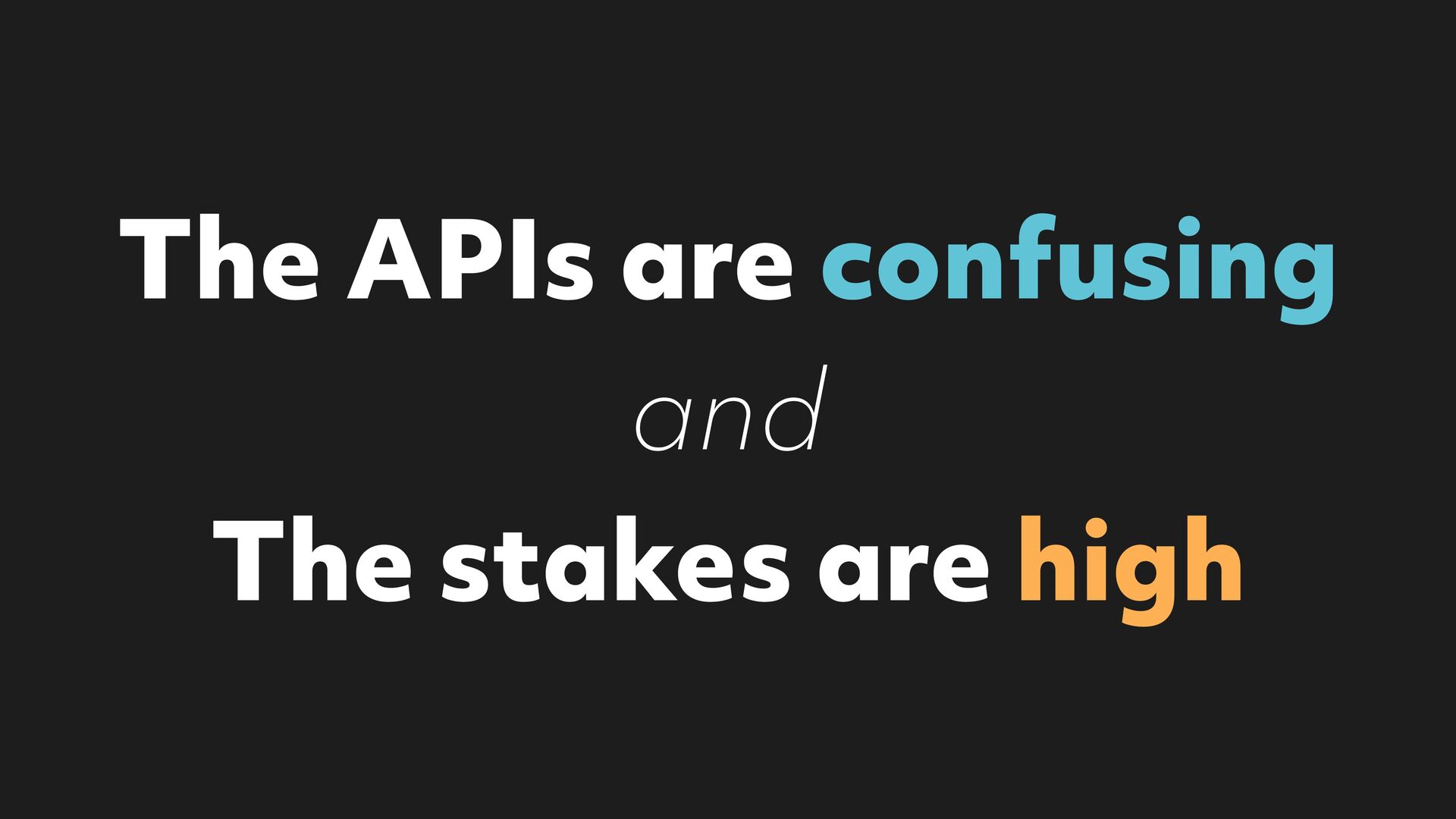 The APIs are confusing

and

The stakes are high